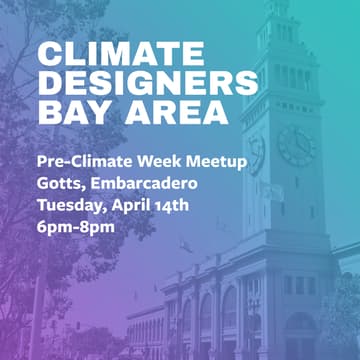 CLIMATE DESIGNERS BAY AREA

Pre-Climate Week Meetup
Gotts, Embarcadero
Tuesday, April 14th
6pm-8pm